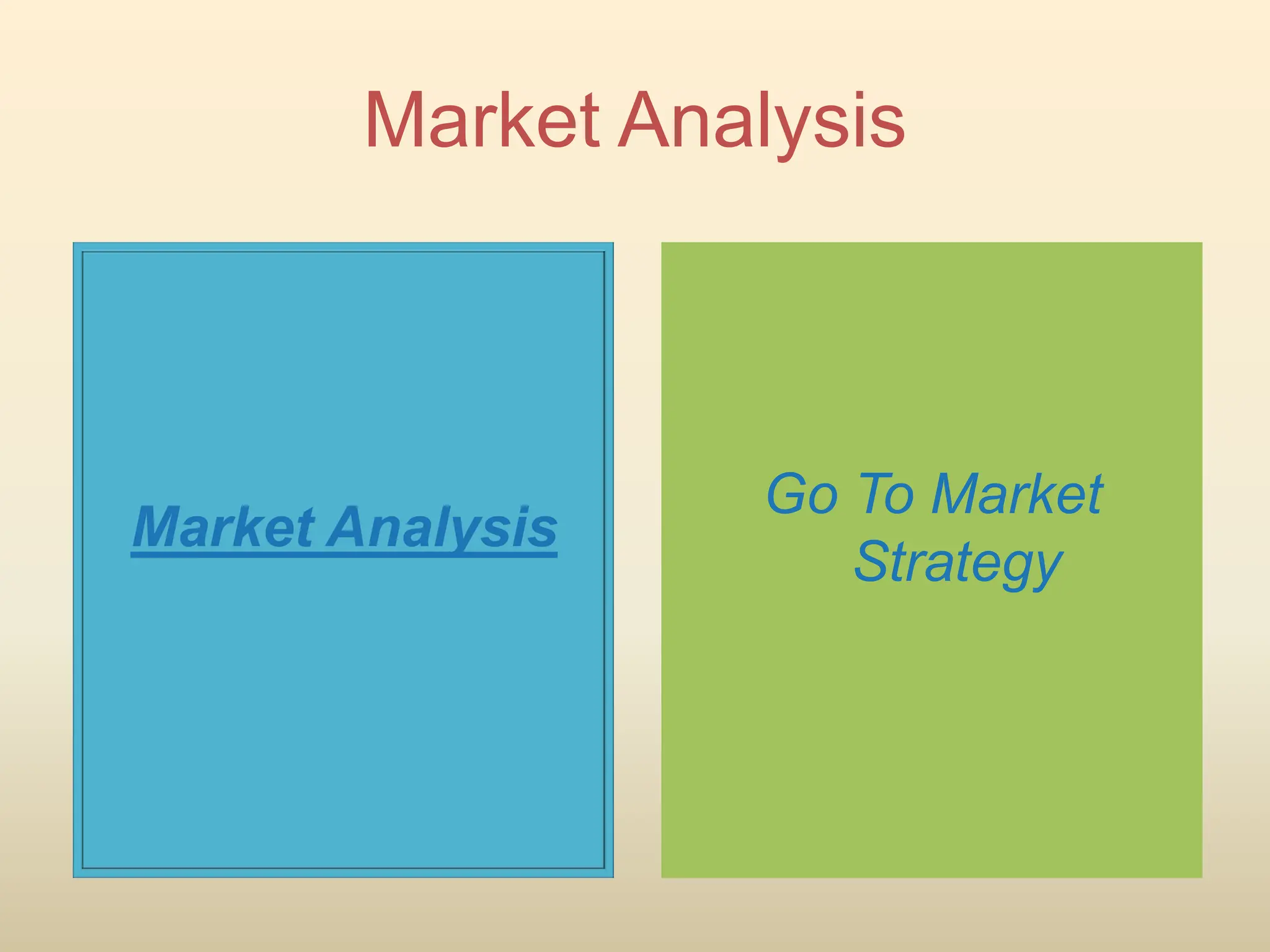 Market Analysis

Market Analysis

Go To Market Strategy